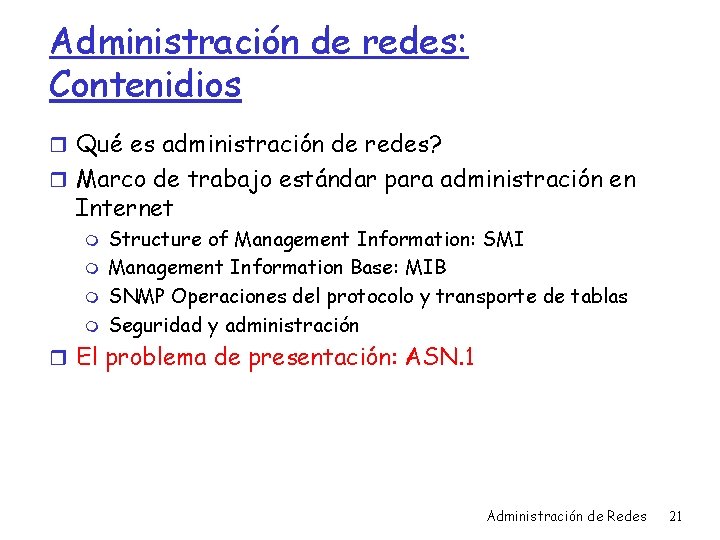 Administración de redes: Contenidios

Qué es administración de redes?

Marco de trabajo estándar para administración en Internet

Structure of Management Information: SMI

Management Information Base: MIB

SNMP Operaciones del protocolo y transporte de tablas

Seguridad y administración

El problema de presentación: ASN.1

Administración de Redes 21